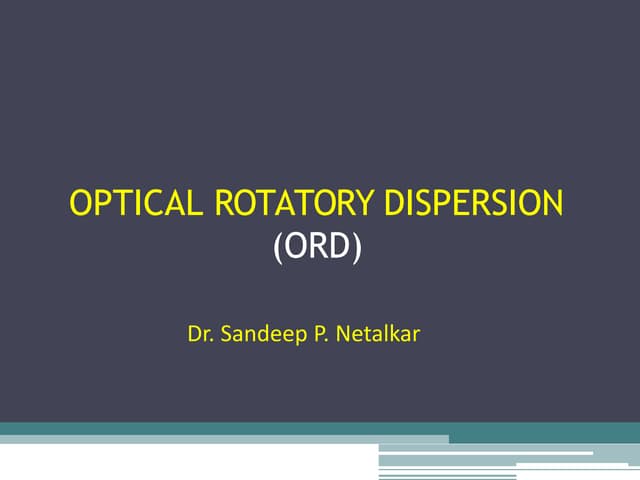 OPTICAL ROTATORY DISPERSION
(ORD)

Dr. Sandeep P. Netalkar